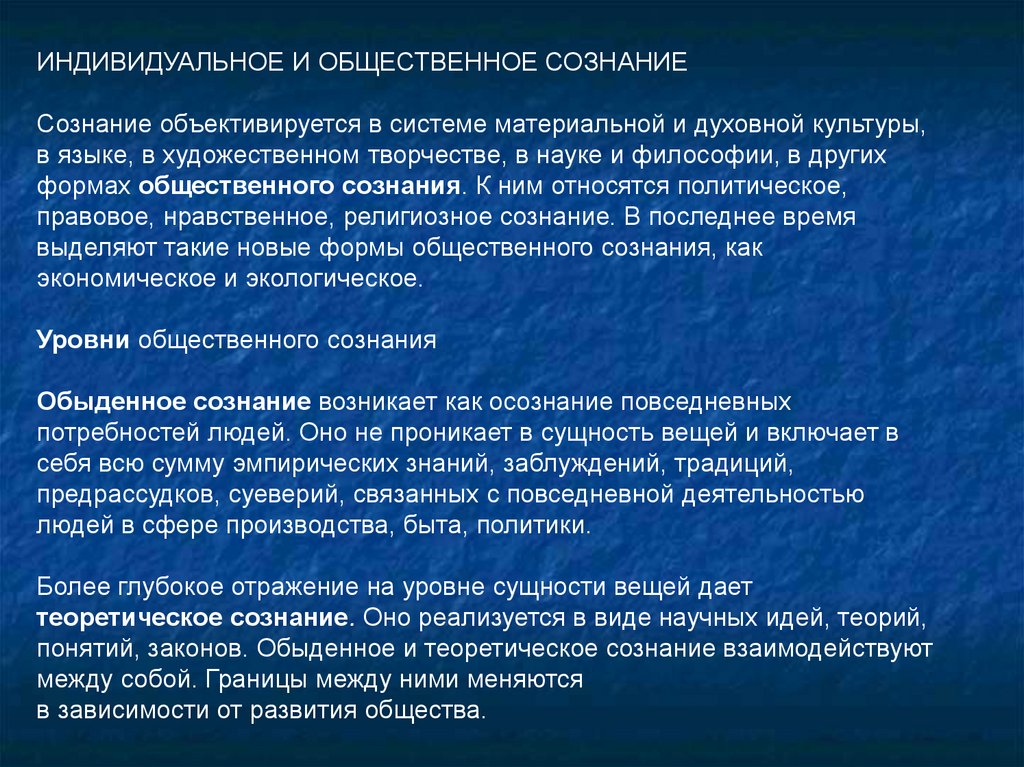 ИНДИВИДУАЛЬНОЕ И ОБЩЕСТВЕННОЕ СОЗНАНИЕ

Сознание объективируется в системе материальной и духовной культуры, в языке, в художественном творчестве, в науке и философии, в других формах общественного сознания. К ним относятся политическое, правовое, нравственное, религиозное сознание. В последнее время выделяют такие новые формы общественного сознания, как экономическое и экологическое.

Уровни общественного сознания

Обыденное сознание возникает как осознание повседневных потребностей людей. Оно не проникает в сущность вещей и включает в себя всю сумму эмпирических знаний, заблуждений, традиций, предрассудков, суеверий, связанных с повседневной деятельностью людей в сфере производства, быта, политики.

Более глубокое отражение на уровне сущности вещей дает теоретическое сознание. Оно реализуется в виде научных идей, теорий, понятий, законов. Обыденное и теоретическое сознание взаимодействуют между собой. Границы между ними меняются в зависимости от развития общества.